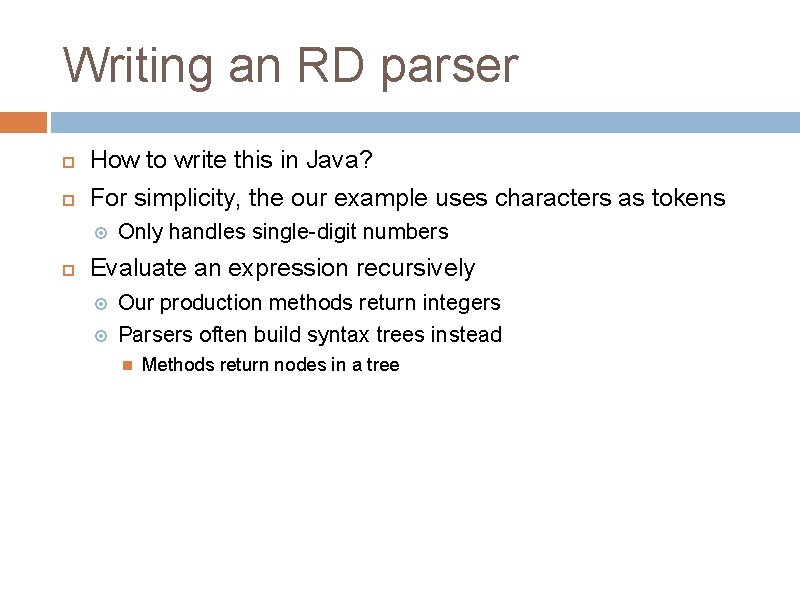 Writing an RD parser

How to write this in Java?

For simplicity, the our example uses characters as tokens

Only handles single-digit numbers

Evaluate an expression recursively

Our production methods return integers

Parsers often build syntax trees instead

Methods return nodes in a tree